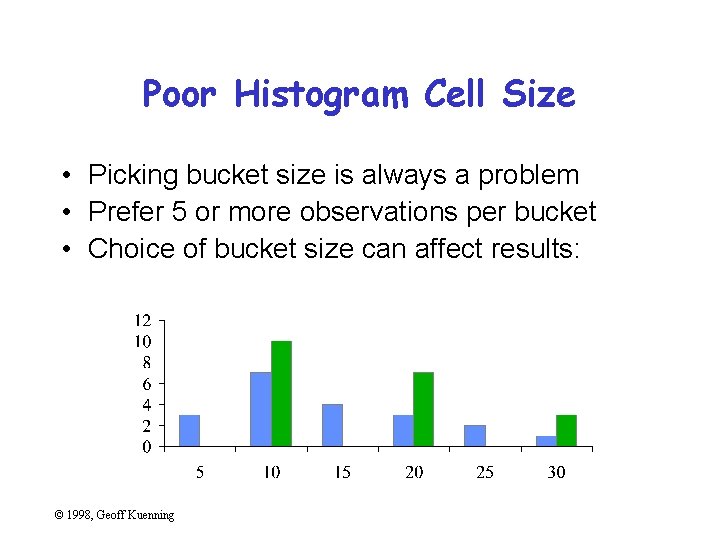 Poor Histogram Cell Size

• Picking bucket size is always a problem
• Prefer 5 or more observations per bucket
• Choice of bucket size can affect results:

12
10
8
6
4
2
0

5 10 15 20 25 30

© 1998, Geoff Kuenning